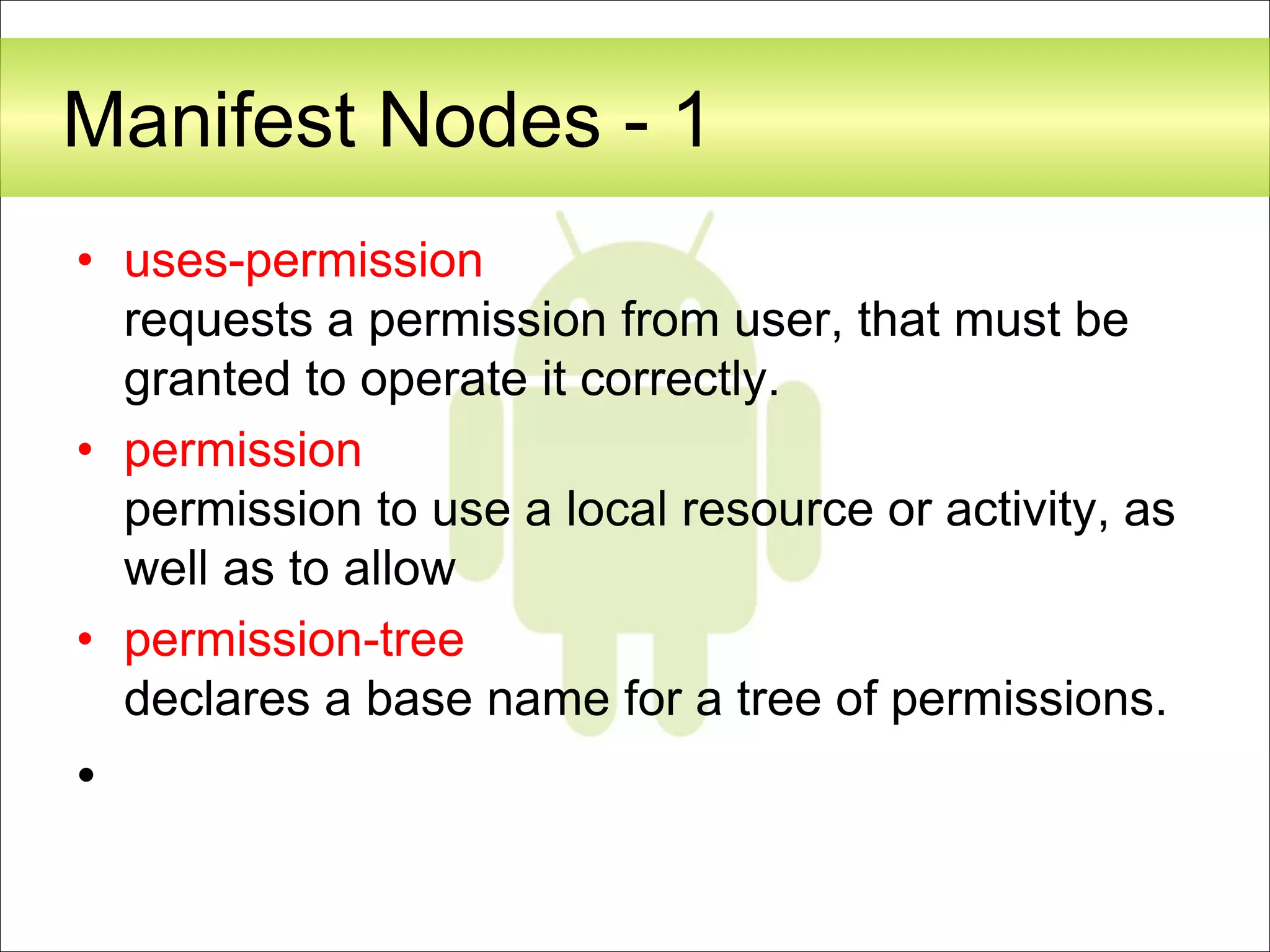 Manifest Nodes - 1

• uses-permission
requests a permission from user, that must be granted to operate it correctly.

• permission
permission to use a local resource or activity, as well as to allow

• permission-tree
declares a base name for a tree of permissions.

•